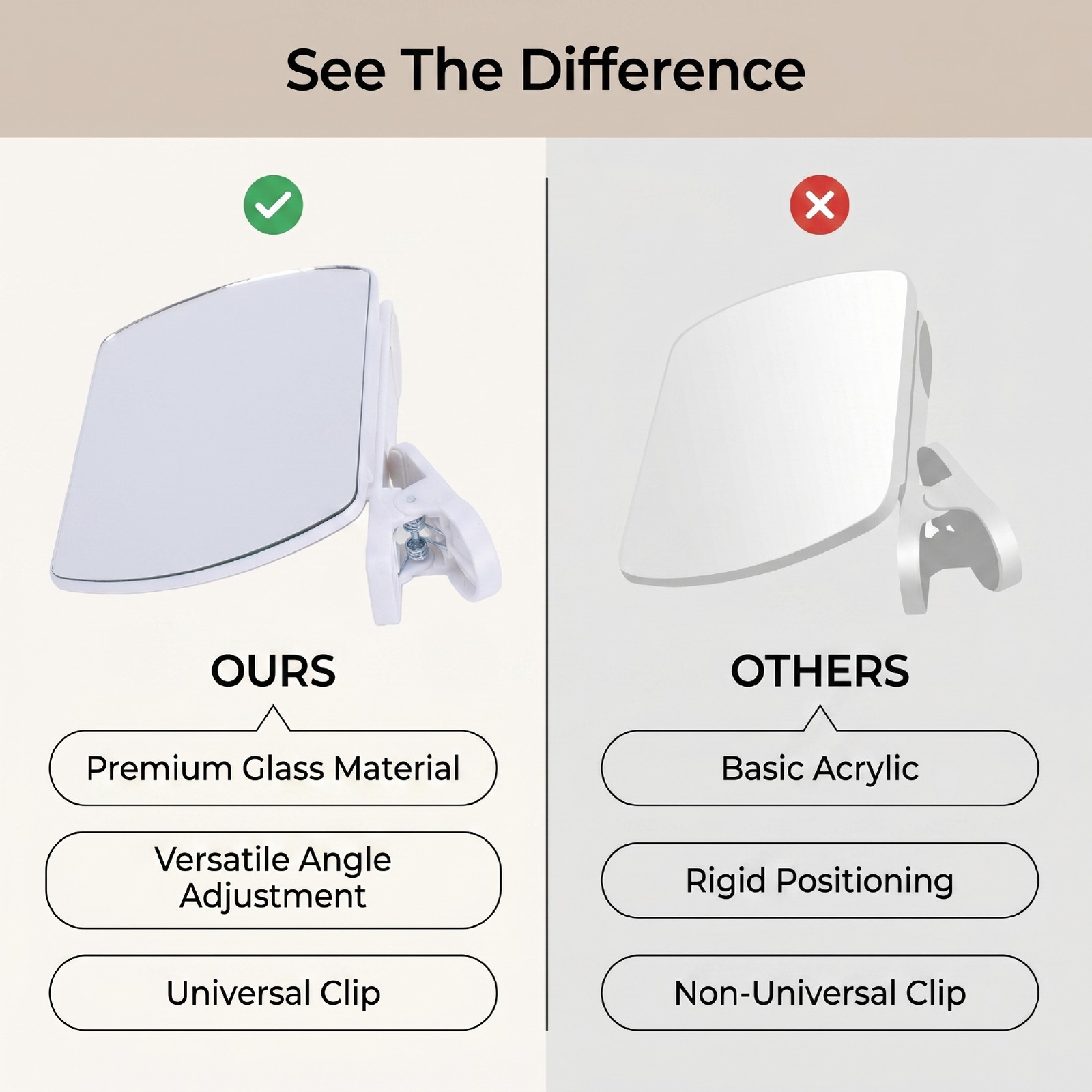 See The Difference

OURS

Premium Glass Material

Versatile Angle Adjustment

Universal Clip

OTHERS

Basic Acrylic

Rigid Positioning

Non-Universal Clip